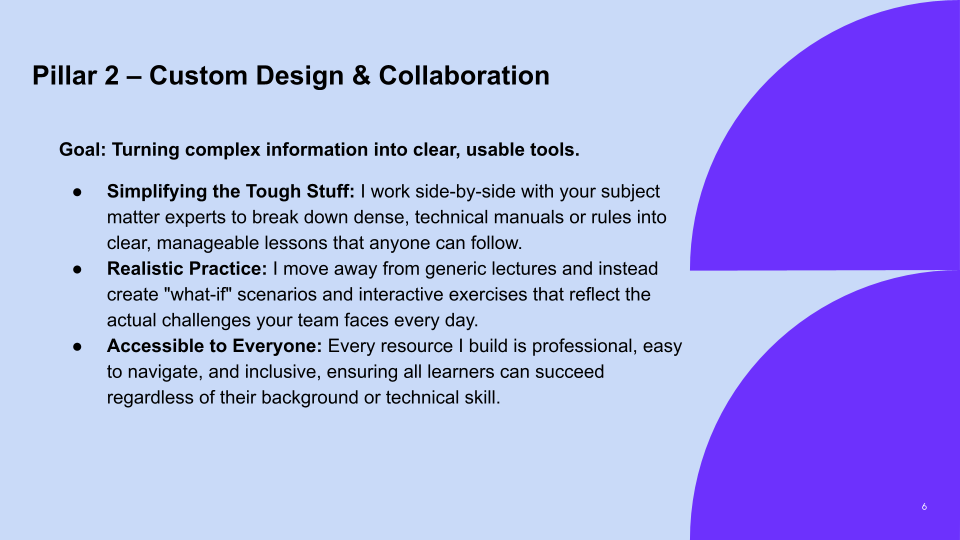 Pillar 2 – Custom Design & Collaboration

Goal: Turning complex information into clear, usable tools.

● Simplifying the Tough Stuff: I work side-by-side with your subject matter experts to break down dense, technical manuals or rules into clear, manageable lessons that anyone can follow.
● Realistic Practice: I move away from generic lectures and instead create "what-if" scenarios and interactive exercises that reflect the actual challenges your team faces every day.
● Accessible to Everyone: Every resource I build is professional, easy to navigate, and inclusive, ensuring all learners can succeed regardless of their background or technical skill.

6